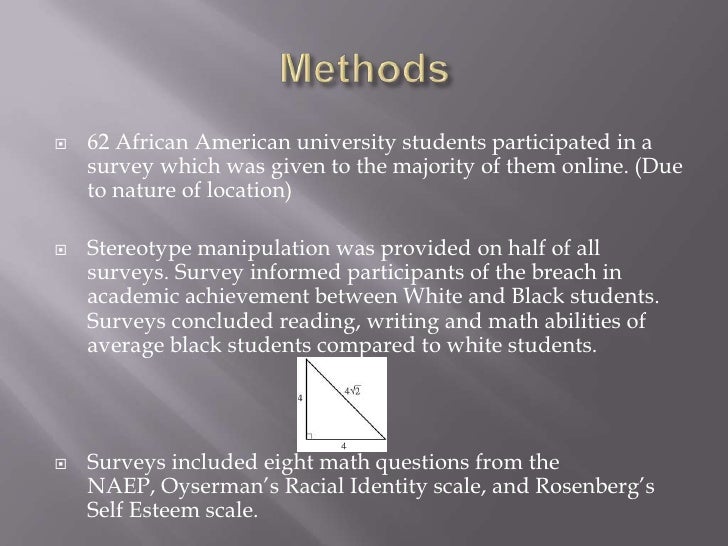 Methods

62 African American university students participated in a survey which was given to the majority of them online. (Due to nature of location)

Stereotype manipulation was provided on half of all surveys. Survey informed participants of the breach in academic achievement between White and Black students. Surveys concluded reading, writing and math abilities of average black students compared to white students.

4

$4\sqrt{2}$

4

Surveys included eight math questions from the NAEP, Oyserman's Racial Identity scale, and Rosenberg's Self Esteem scale.